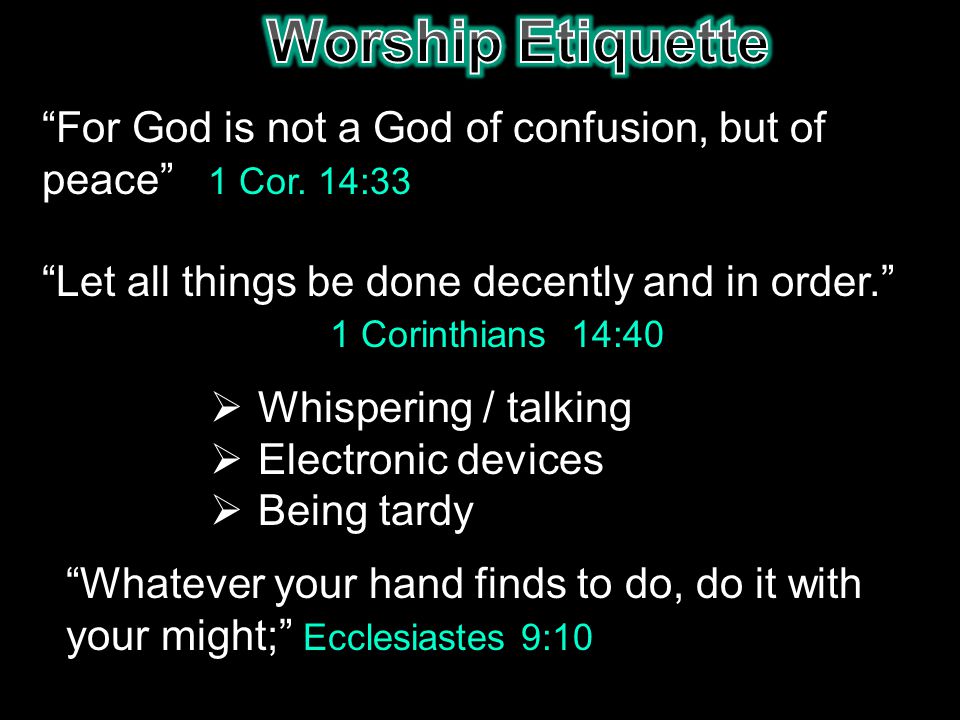 Worship Etiquette

“For God is not a God of confusion, but of peace” 1 Cor. 14:33

“Let all things be done decently and in order.” 1 Corinthians 14:40

➢ Whispering / talking
➢ Electronic devices
➢ Being tardy

“Whatever your hand finds to do, do it with your might;” Ecclesiastes 9:10